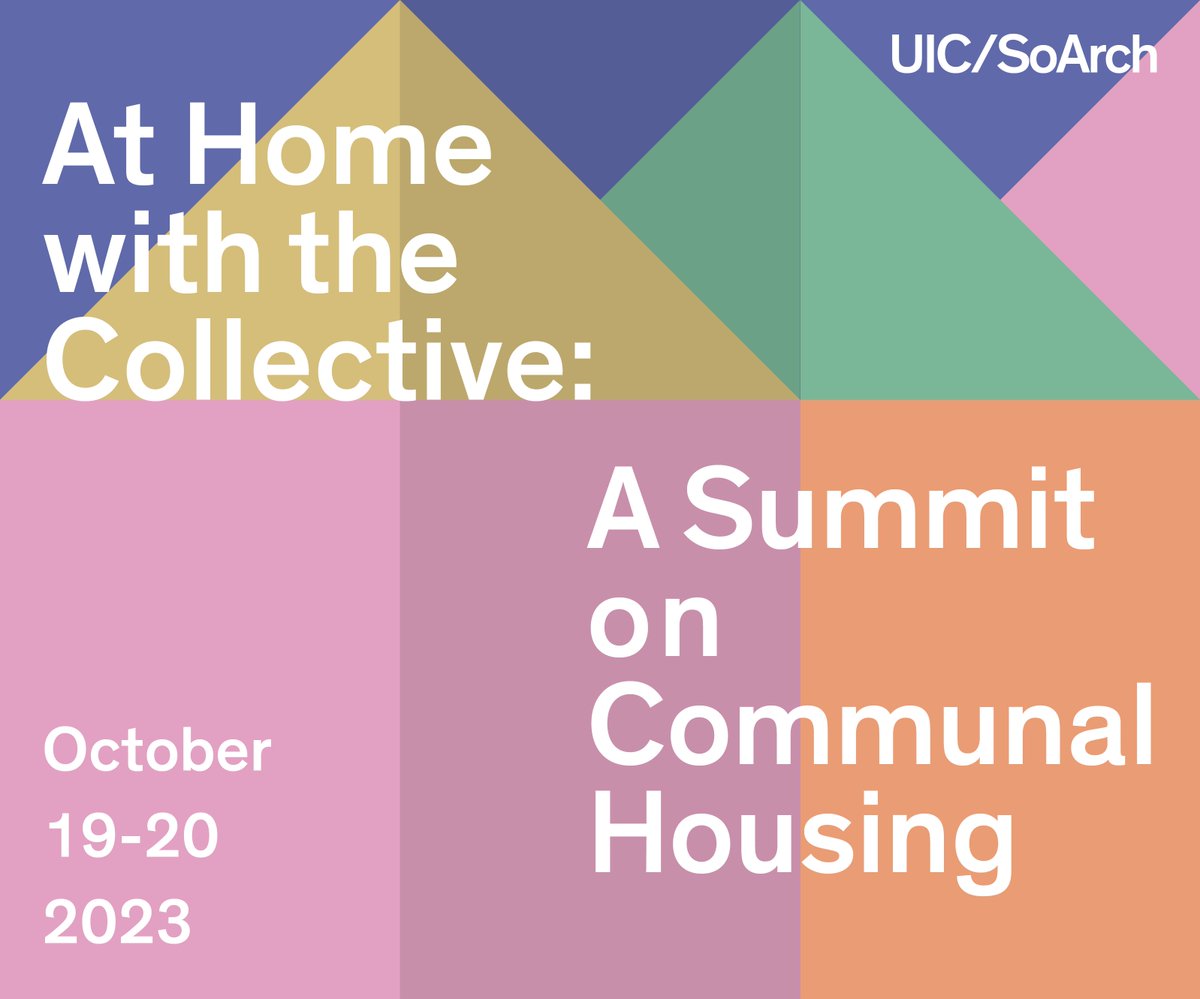 UIC/SoArch

At Home with the Collective:

A Summit on Communal Housing

October 19-20 2023